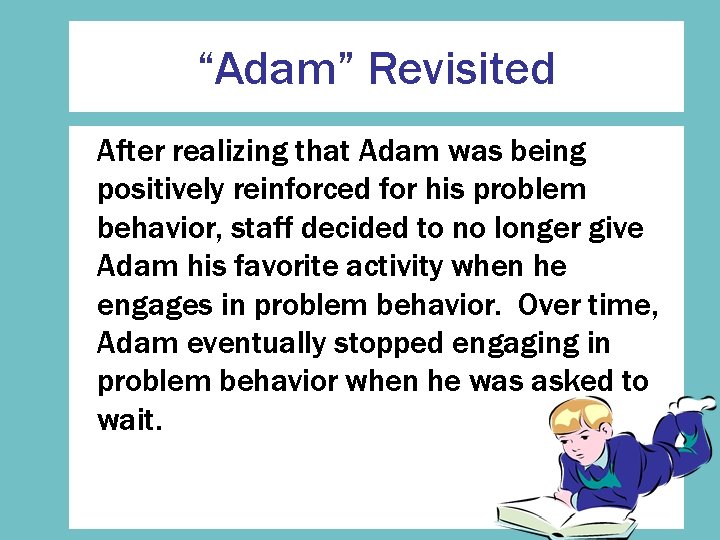 “Adam” Revisited

After realizing that Adam was being positively reinforced for his problem behavior, staff decided to no longer give Adam his favorite activity when he engages in problem behavior.  Over time, Adam eventually stopped engaging in problem behavior when he was asked to wait.